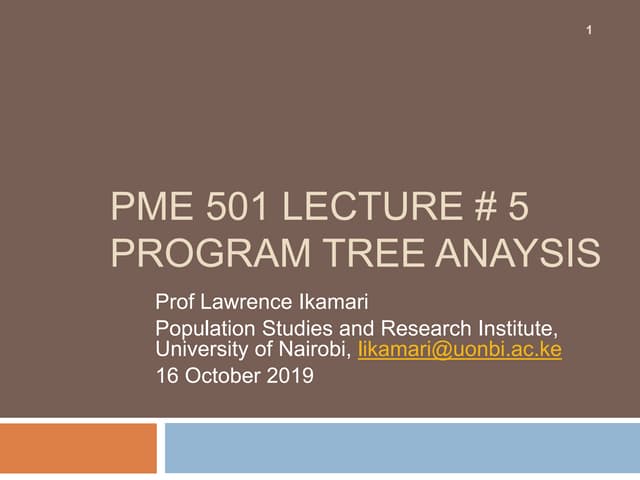 1

PME 501 LECTURE # 5
PROGRAM TREE ANAYSIS

Prof Lawrence Ikamari

Population Studies and Research Institute, University of Nairobi, likamari@uonbi.ac.ke

16 October 2019